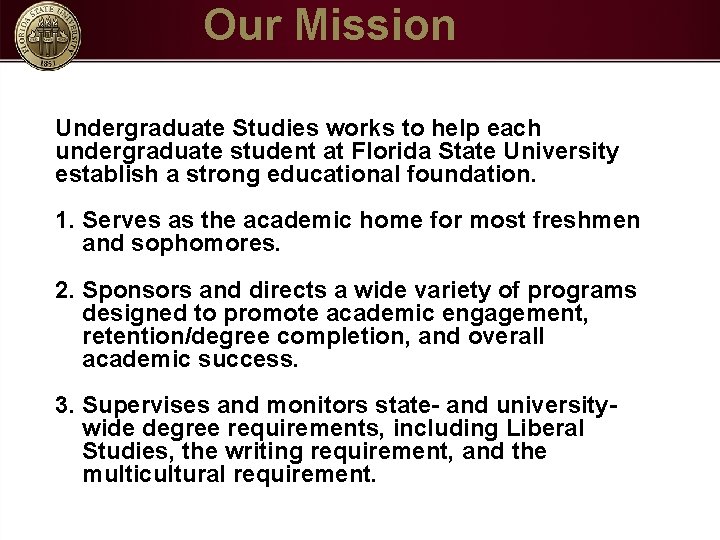 FLORIDA STATE UNIVERSITY
1851

Our Mission

Undergraduate Studies works to help each undergraduate student at Florida State University establish a strong educational foundation.

1. Serves as the academic home for most freshmen and sophomores.

2. Sponsors and directs a wide variety of programs designed to promote academic engagement, retention/degree completion, and overall academic success.

3. Supervises and monitors state- and university-wide degree requirements, including Liberal Studies, the writing requirement, and the multicultural requirement.